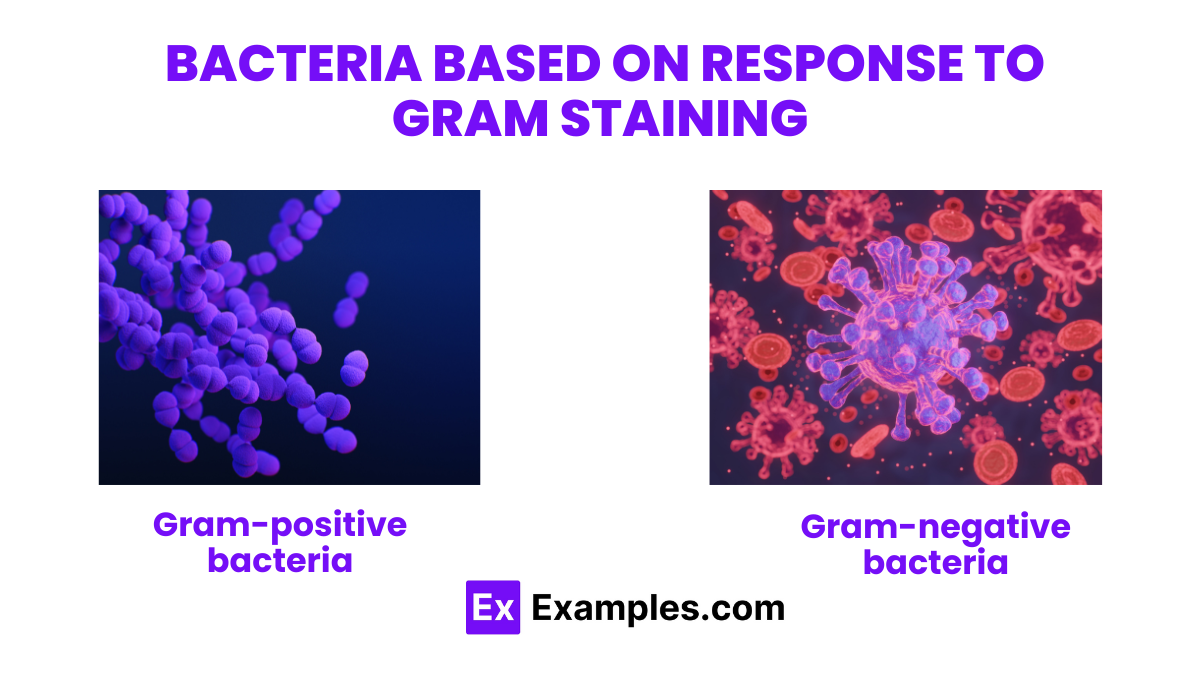 BACTERIA BASED ON RESPONSE TO GRAM STAINING

Gram-positive bacteria

Gram-negative bacteria

Ex Examples.com